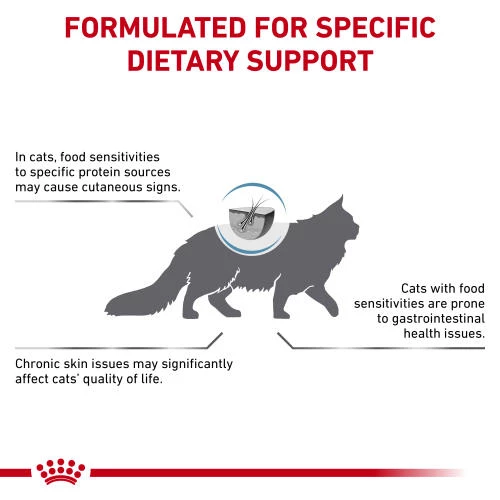 FORMULATED FOR SPECIFIC DIETARY SUPPORT

In cats, food sensitivities to specific protein sources may cause cutaneous signs.

Cats with food sensitivities are prone to gastrointestinal health issues.

Chronic skin issues may significantly affect cats' quality of life.